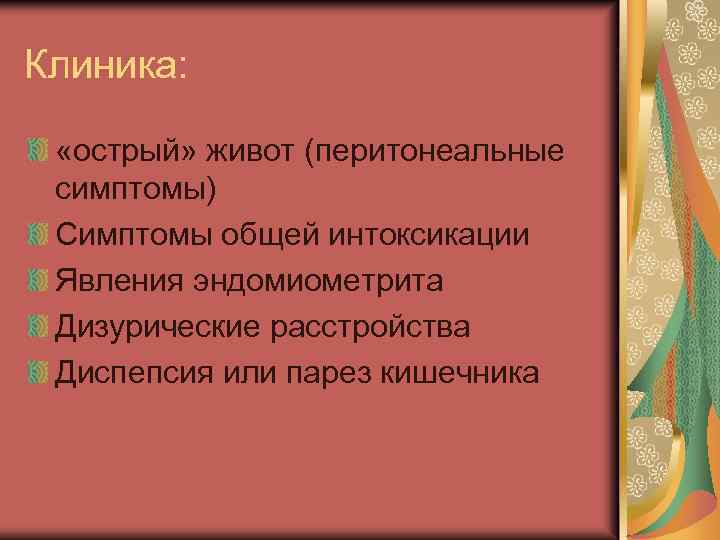 Клиника:

«острый» живот (перитонеальные симптомы)

Симптомы общей интоксикации

Явления эндомиометрита

Дизурические расстройства

Диспепсия или парез кишечника